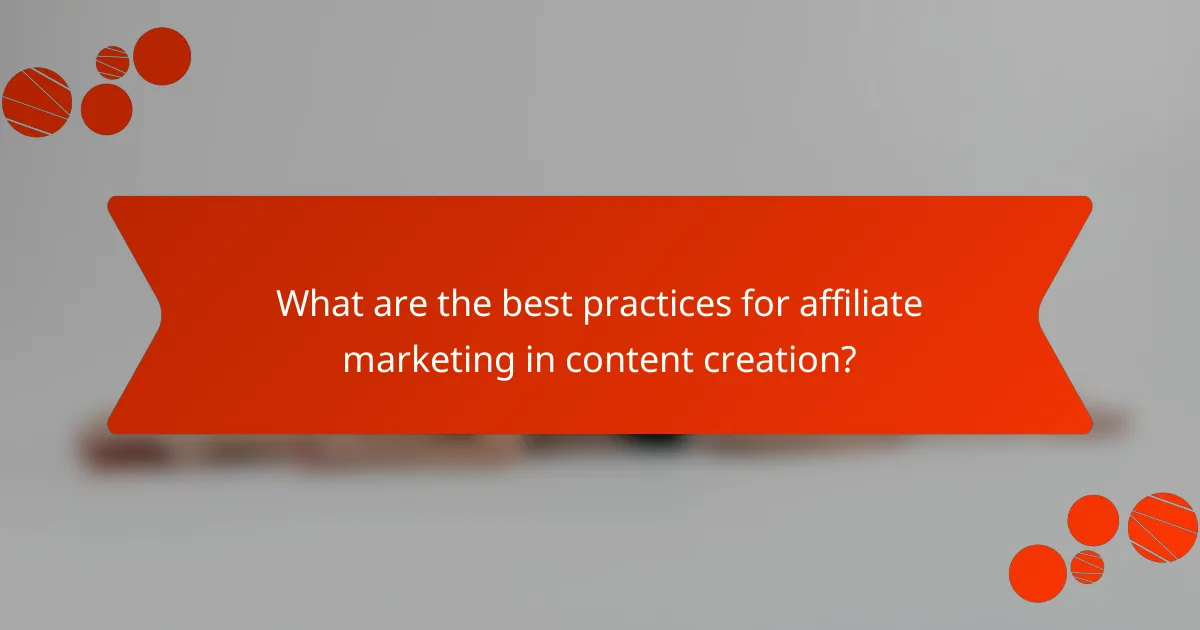 What are the best practices for affiliate marketing in content creation?